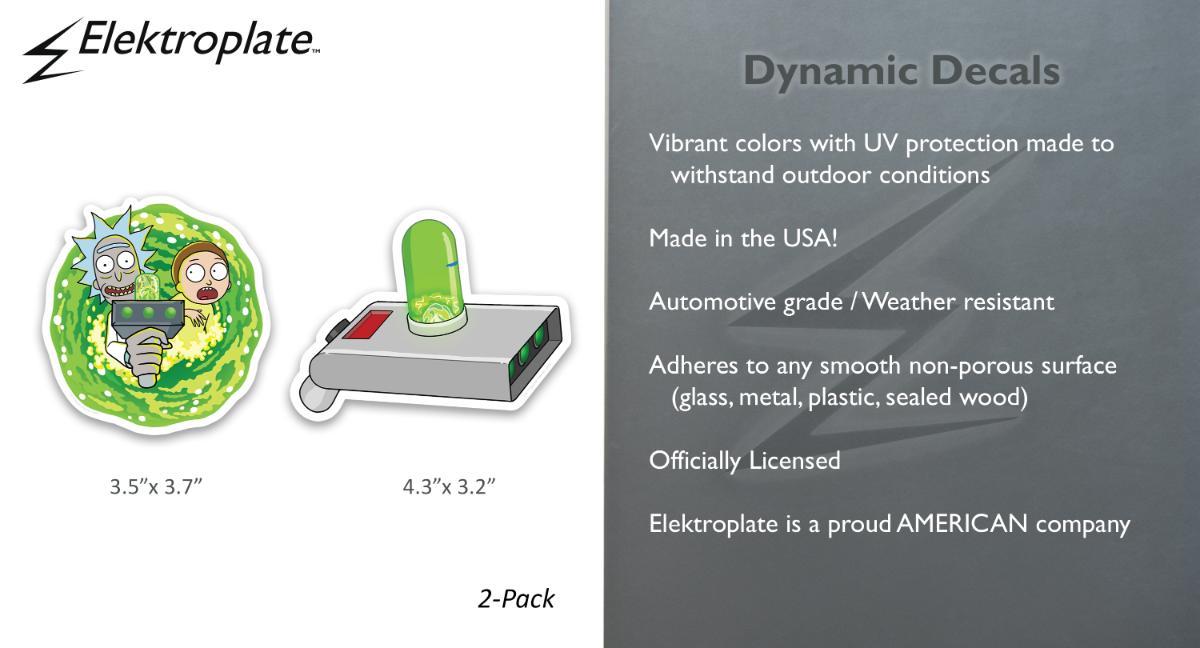 Elektroplate™

3.5"x 3.7"

4.3"x 3.2"

2-Pack

Dynamic Decals

Vibrant colors with UV protection made to withstand outdoor conditions

Made in the USA!

Automotive grade / Weather resistant

Adheres to any smooth non-porous surface (glass, metal, plastic, sealed wood)

Officially Licensed

Elektroplate is a proud AMERICAN company